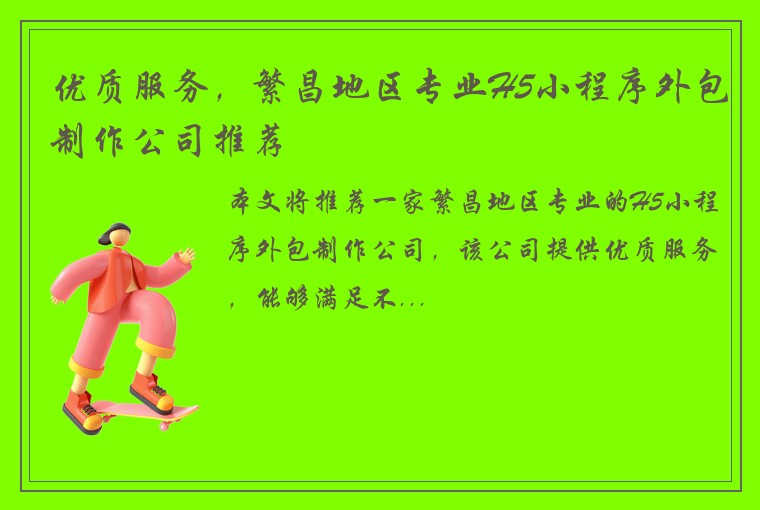 优质服务，繁昌地区专业H5小程序外包制作公司推荐

本文将推荐一家繁昌地区专业的H5小程序外包制作公司，该公司提供优质服务，能够满足不...